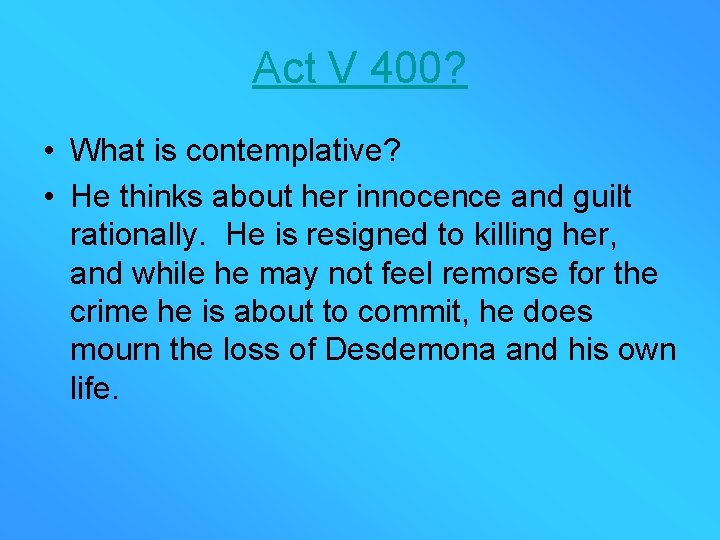 Act V 400?

• What is contemplative?
• He thinks about her innocence and guilt rationally. He is resigned to killing her, and while he may not feel remorse for the crime he is about to commit, he does mourn the loss of Desdemona and his own life.